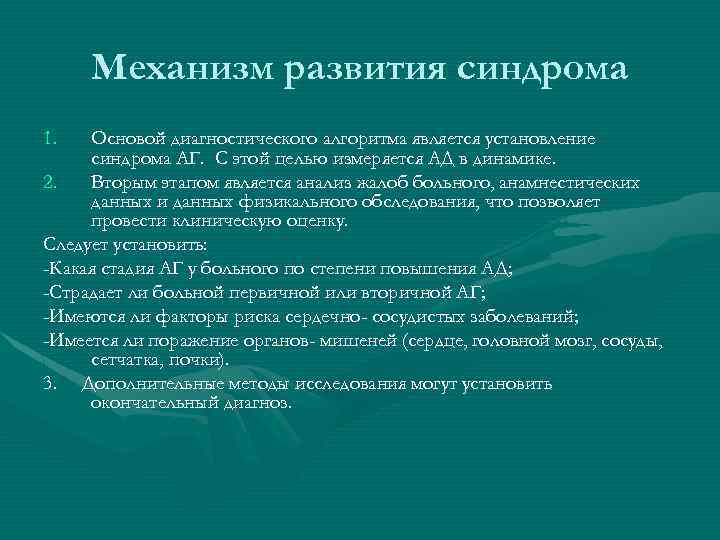 Механизм развития синдрома

1. Основой диагностического алгоритма является установление синдрома АГ. С этой целью измеряется АД в динамике.
2. Вторым этапом является анализ жалоб больного, анамнестических данных и данных физикального обследования, что позволяет провести клиническую оценку.

Следует установить:
-Какая стадия АГ у больного по степени повышения АД;
-Страдает ли больной первичной или вторичной АГ;
-Имеются ли факторы риска сердечно- сосудистых заболеваний;
-Имеется ли поражение органов- мишеней (сердце, головной мозг, сосуды, сетчатка, почки).
3. Дополнительные методы исследования могут установить окончательный диагноз.